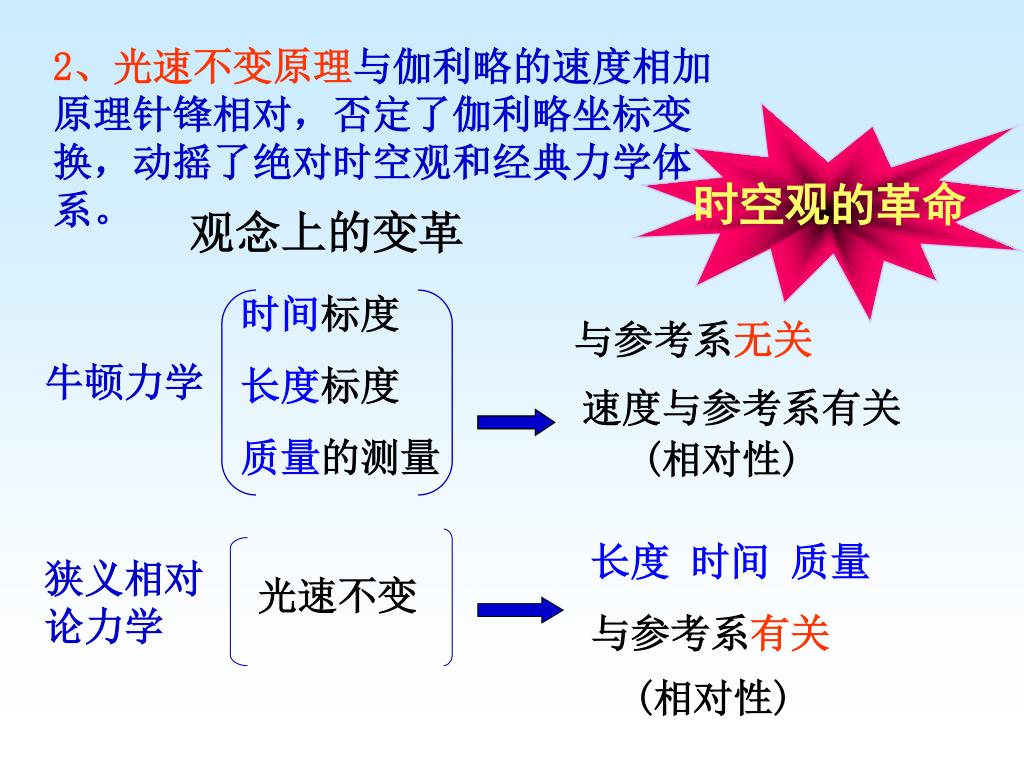 2、光速不变原理与伽利略的速度相加原理针锋相对，否定了伽利略坐标变换，动摇了绝对时空观和经典力学体系。

时空观的革命

观念上的变革

牛顿力学

时间标度
长度标度
质量的测量

与参考系无关
速度与参考系有关
(相对性)

狭义相对论力学

光速不变

长度 时间 质量
与参考系有关
(相对性)